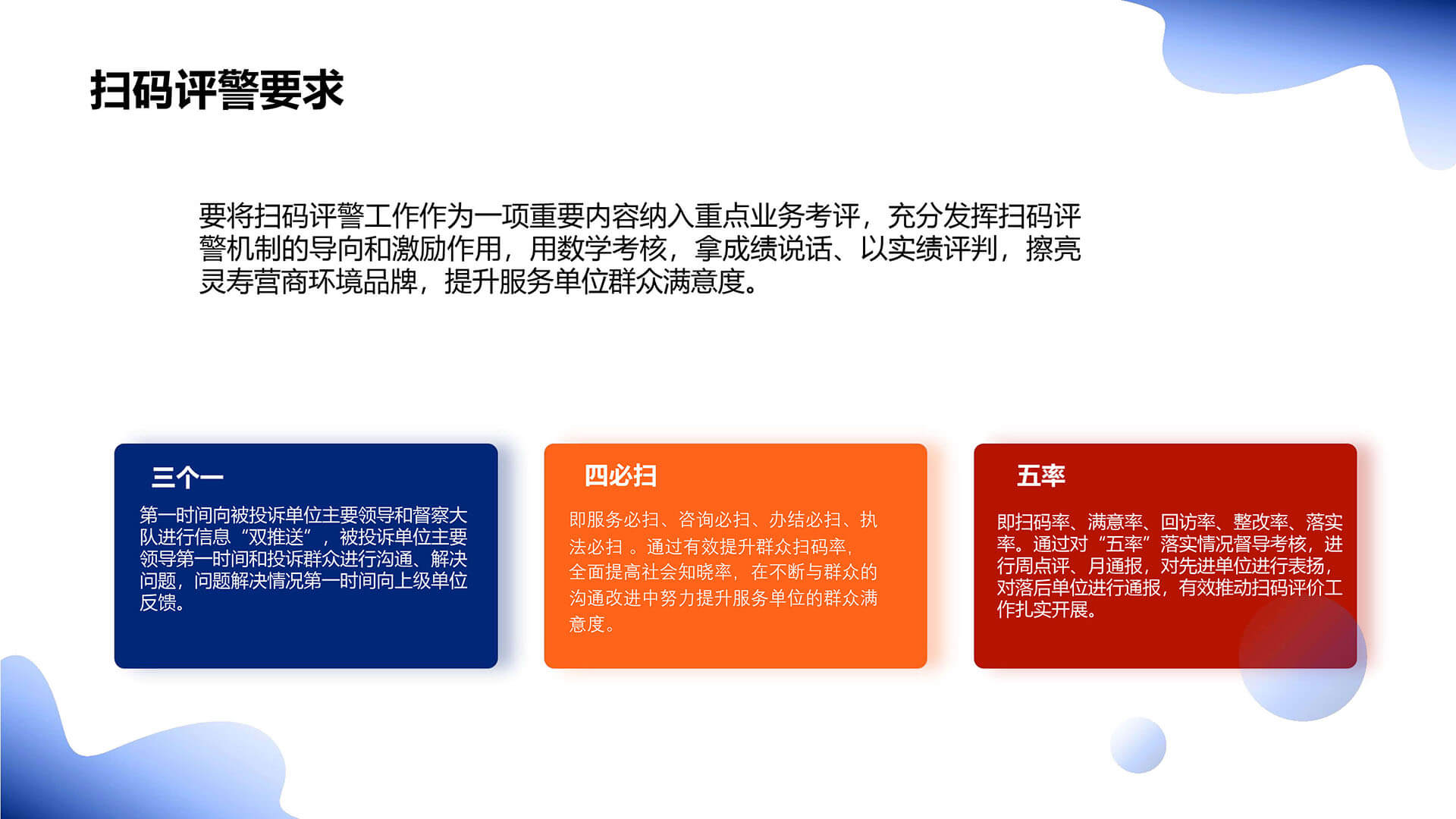 扫码评警要求

要将扫码评警工作作为一项重要内容纳入重点业务考评，充分发挥扫码评警机制的导向和激励作用，用数学考核，拿成绩说话、以实绩评判，擦亮灵寿营商环境品牌，提升服务单位群众满意度。

三个一

第一时间向被投诉单位主要领导和督察大队进行信息“双推送”，被投诉单位主要领导第一时间和投诉群众进行沟通、解决问题，问题解决情况第一时间向上级单位反馈。

四必扫

即服务必扫、咨询必扫、办结必扫、执法必扫 。通过有效提升群众扫码率，全面提高社会知晓率，在不断与群众的沟通改进中努力提升服务单位的群众满意度。

五率

即扫码率、满意率、回访率、整改率、落实率。通过对“五率”落实情况督导考核，进行周点评、月通报，对先进单位进行表扬，对落后单位进行通报，有效推动扫码评价工作扎实开展。